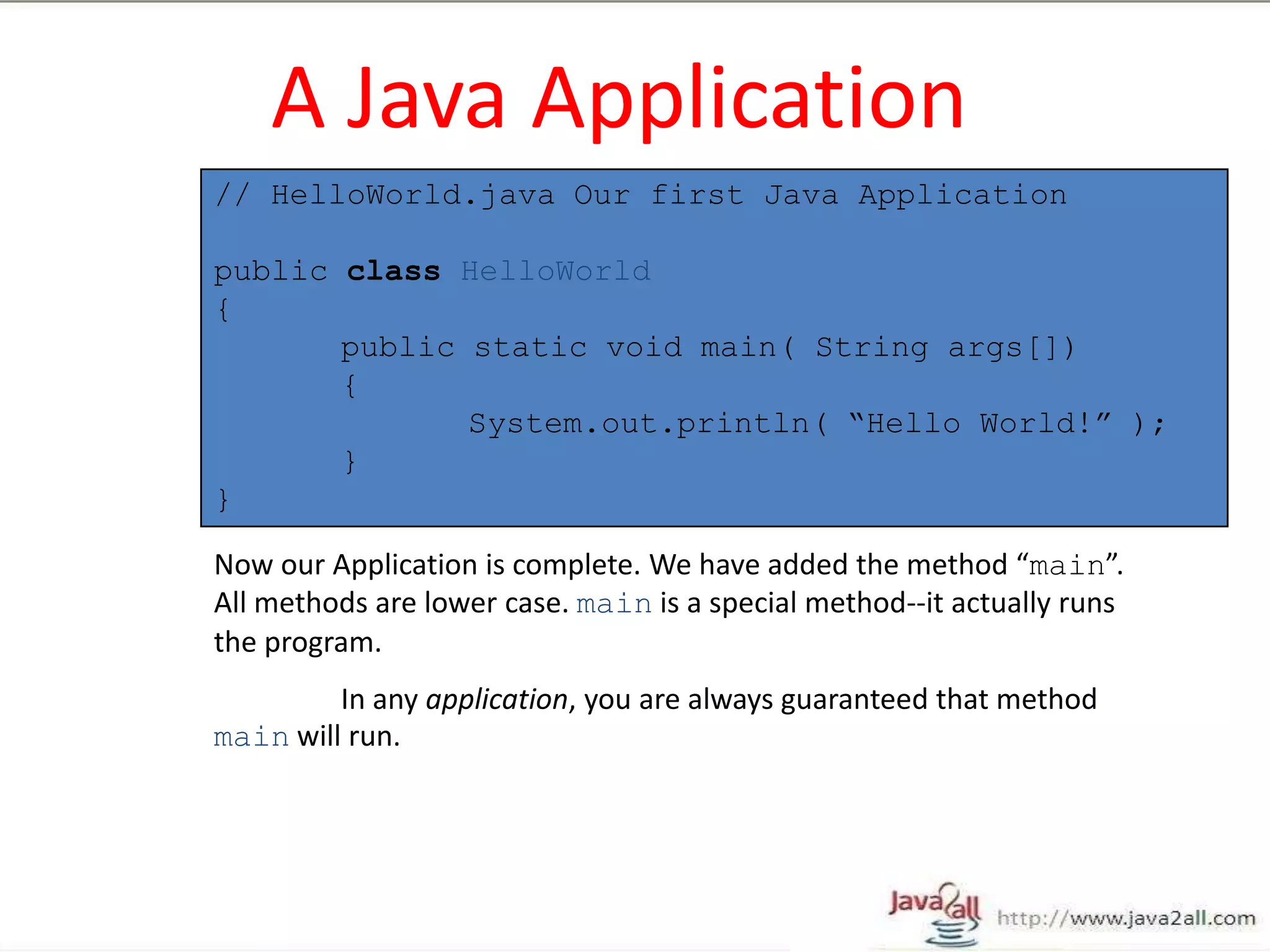 A Java Application

// HelloWorld.java Our first Java Application

public class HelloWorld
{
public static void main( String args[])
{
System.out.println( “Hello World!” );
}
}

Now our Application is complete. We have added the method “main”. All methods are lower case. main is a special method--it actually runs the program.

In any application, you are always guaranteed that method main will run.

Java2all http://www.java2all.com